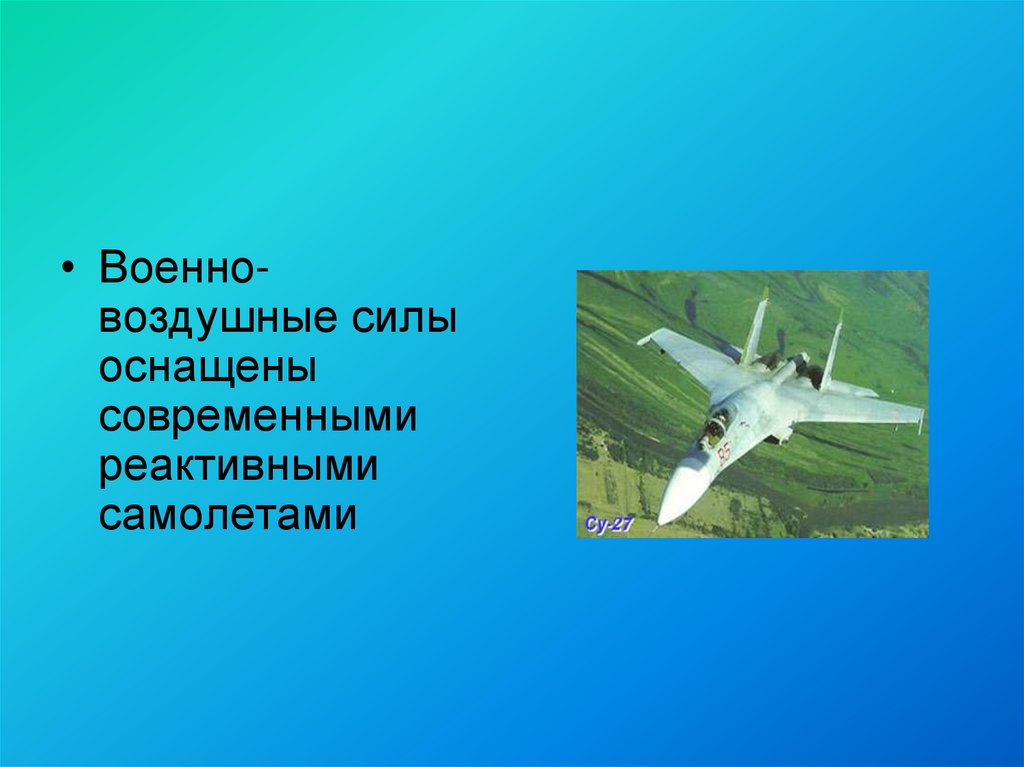 • Военно-воздушные силы оснащены современными реактивными самолетами

Су-27